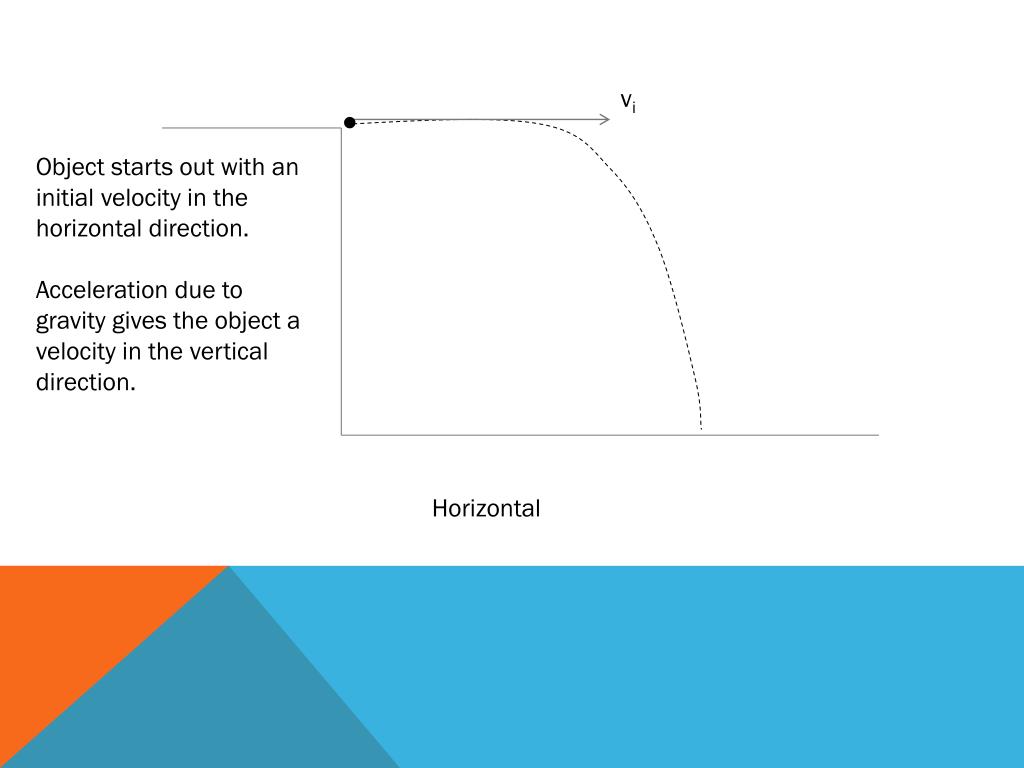 $v_i$

Object starts out with an initial velocity in the horizontal direction.

Acceleration due to gravity gives the object a velocity in the vertical direction.

Horizontal